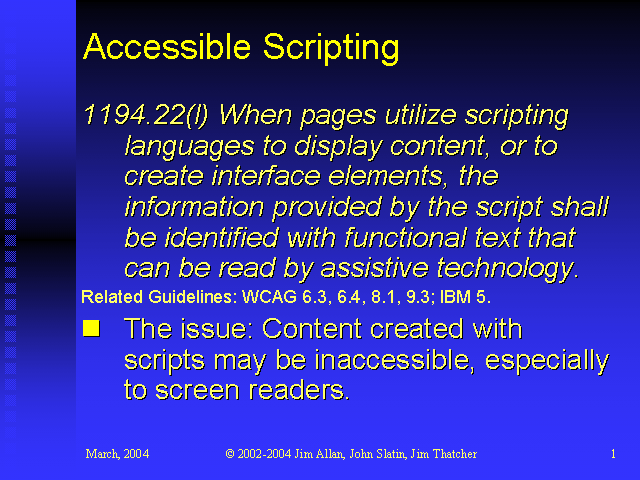 Accessible Scripting

1194.22(l) When pages utilize scripting languages to display content, or to create interface elements, the information provided by the script shall be identified with functional text that can be read by assistive technology.

Related Guidelines: WCAG 6.3, 6.4, 8.1, 9.3; IBM 5.

The issue: Content created with scripts may be inaccessible, especially to screen readers.

March, 2004 © 2002-2004 Jim Allan, John Slatin, Jim Thatcher 1